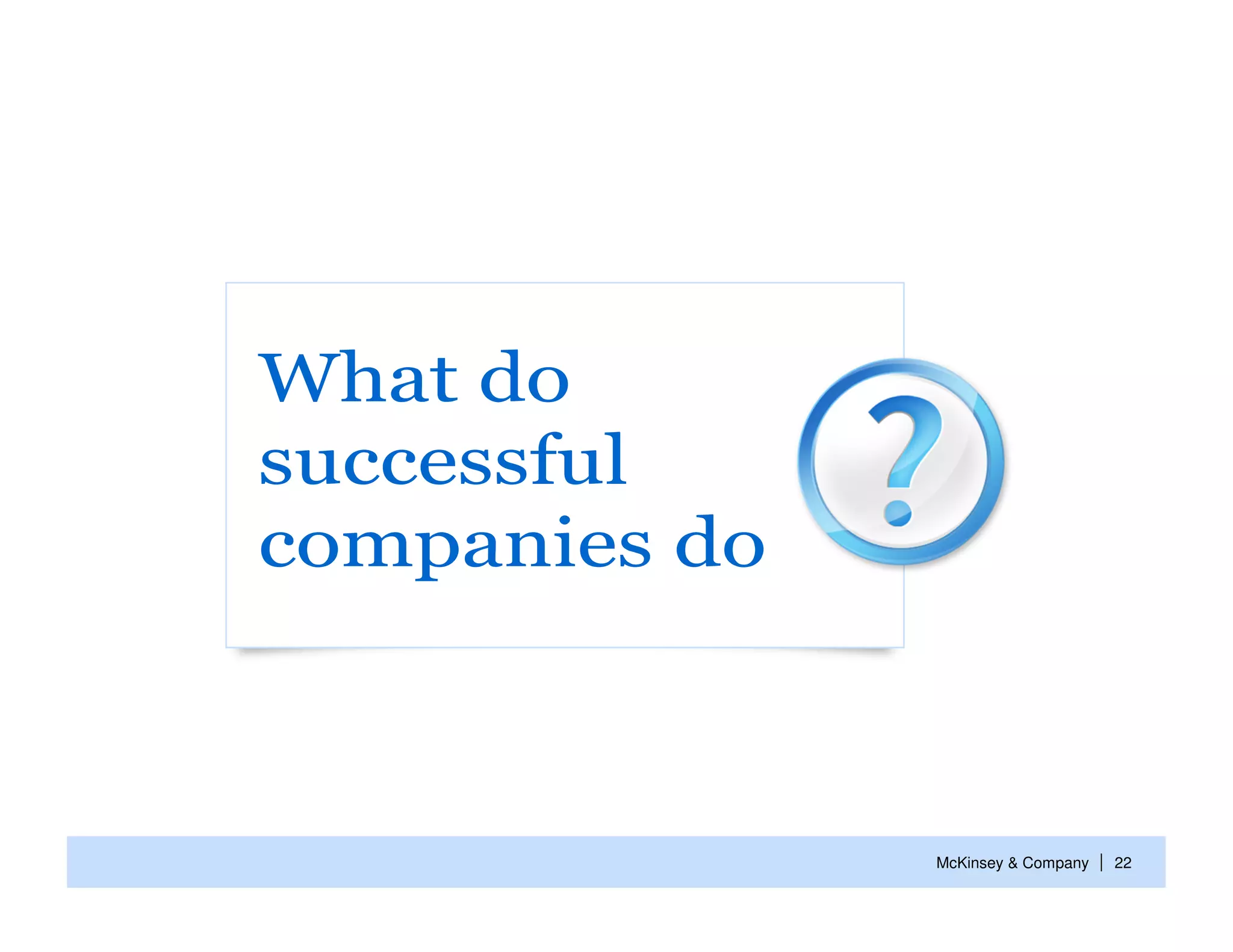 What do successful companies do

?

McKinsey & Company | 22